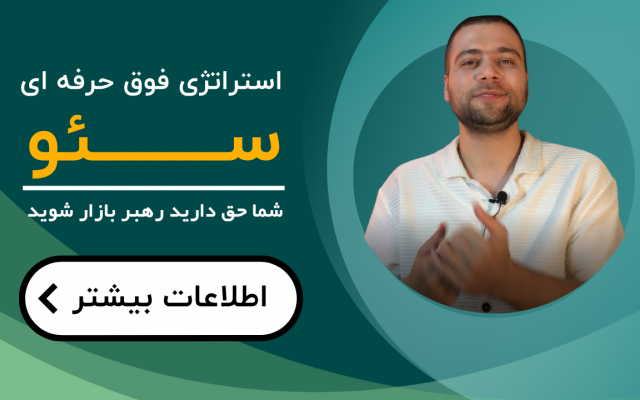 استراتژی فوق حرفه ای

سئو

شما حق دارید رهبر بازار شوید

اطلاعات بیشتر